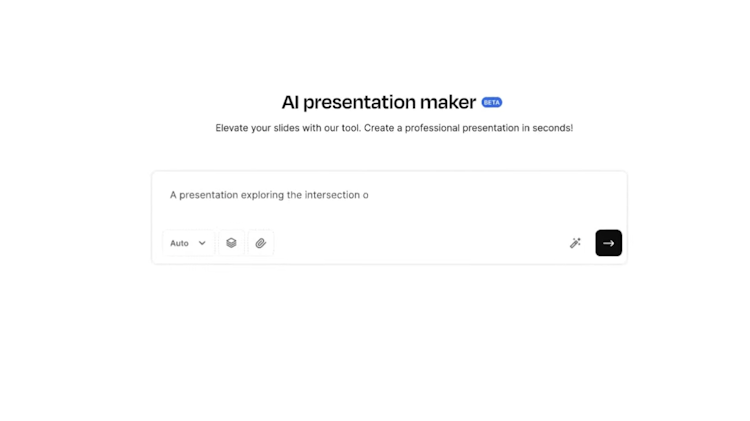 AI presentation maker BETA

Elevate your slides with our tool. Create a professional presentation in seconds!

A presentation exploring the intersection o

Auto